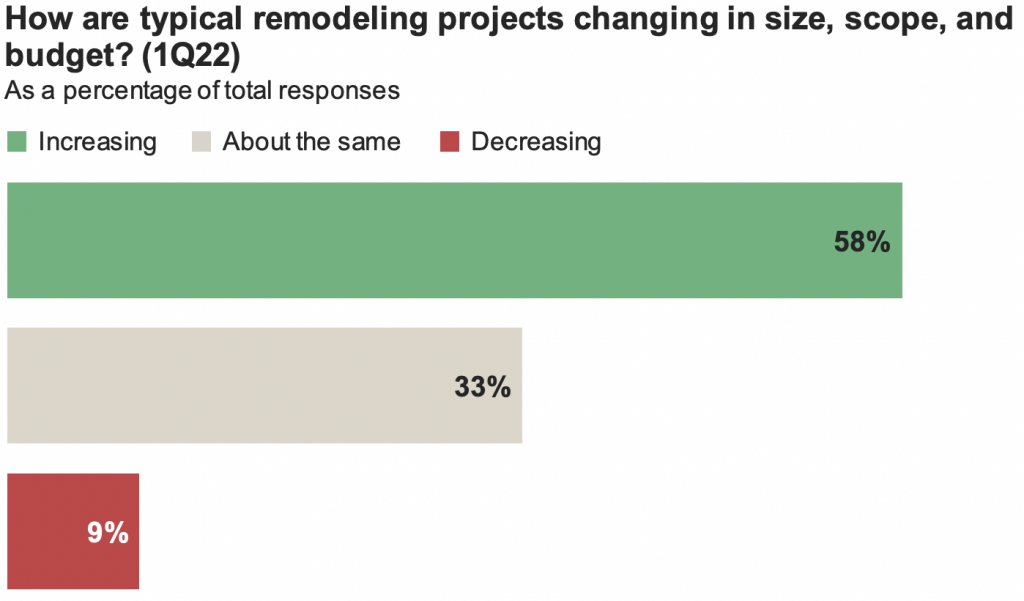 How are typical remodeling projects changing in size, scope, and budget? (1Q22)
As a percentage of total responses

Increasing About the same Decreasing

58%

33%

9%